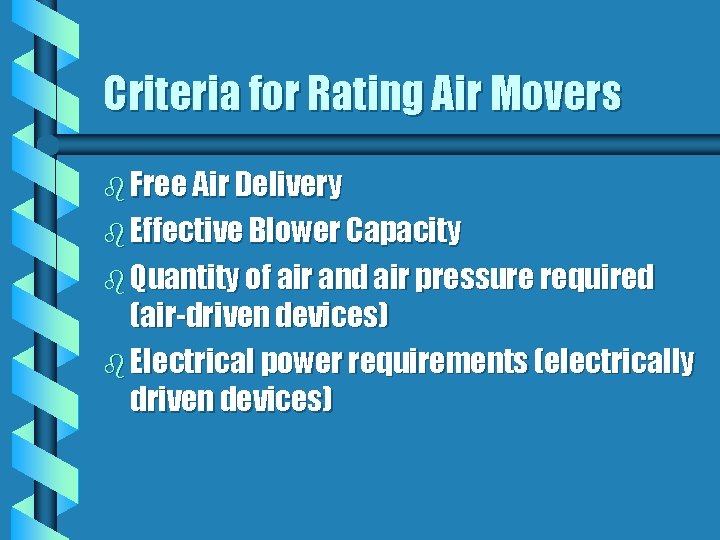 Criteria for Rating Air Movers

- Free Air Delivery
- Effective Blower Capacity
- Quantity of air and air pressure required (air-driven devices)
- Electrical power requirements (electrically driven devices)